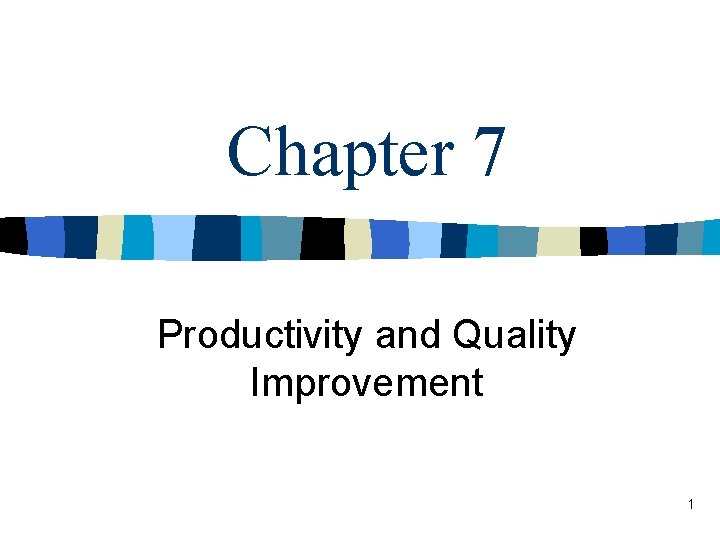 Chapter 7

Productivity and Quality Improvement

1